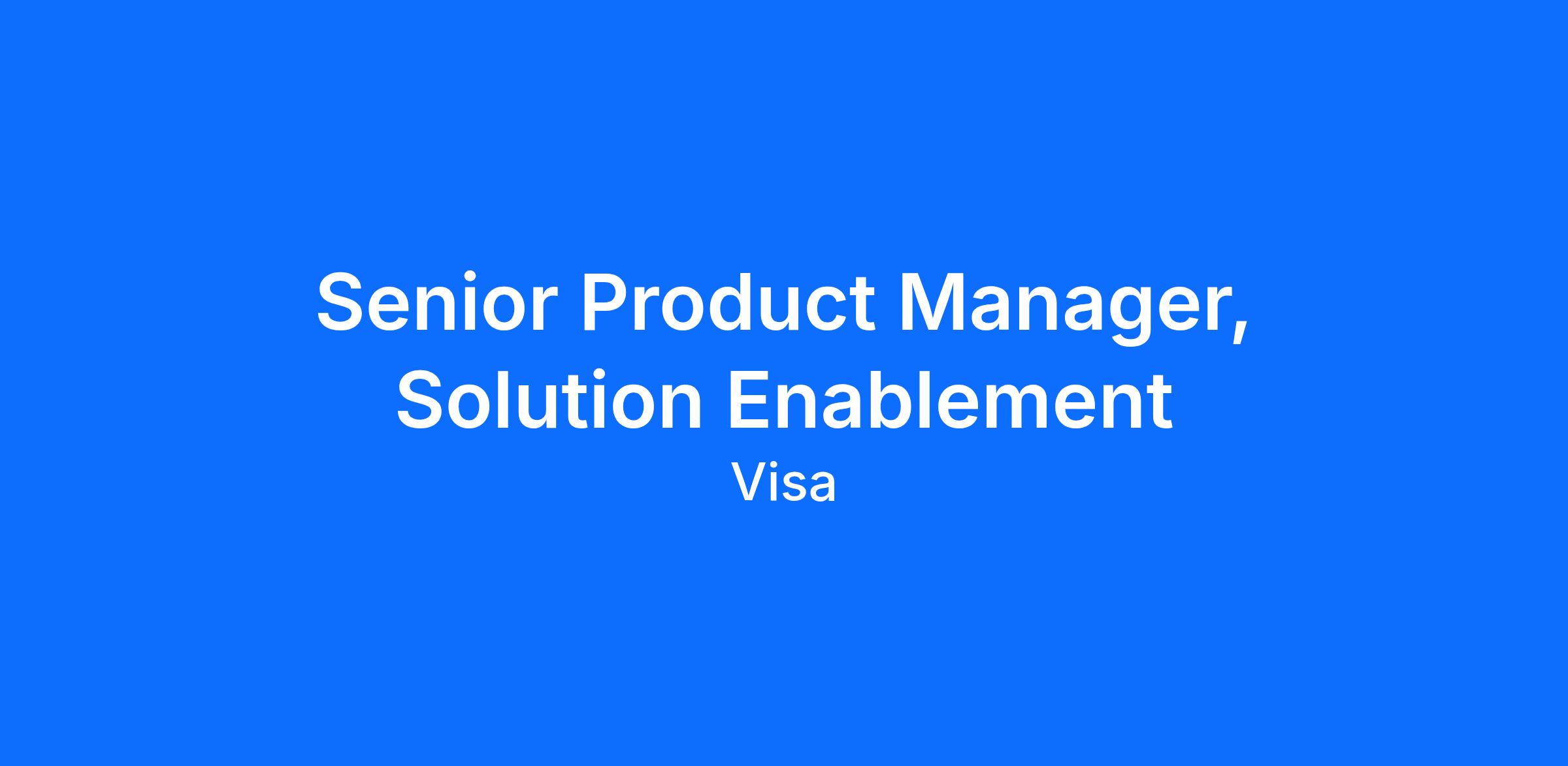 Senior Product Manager, Solution Enablement

Visa